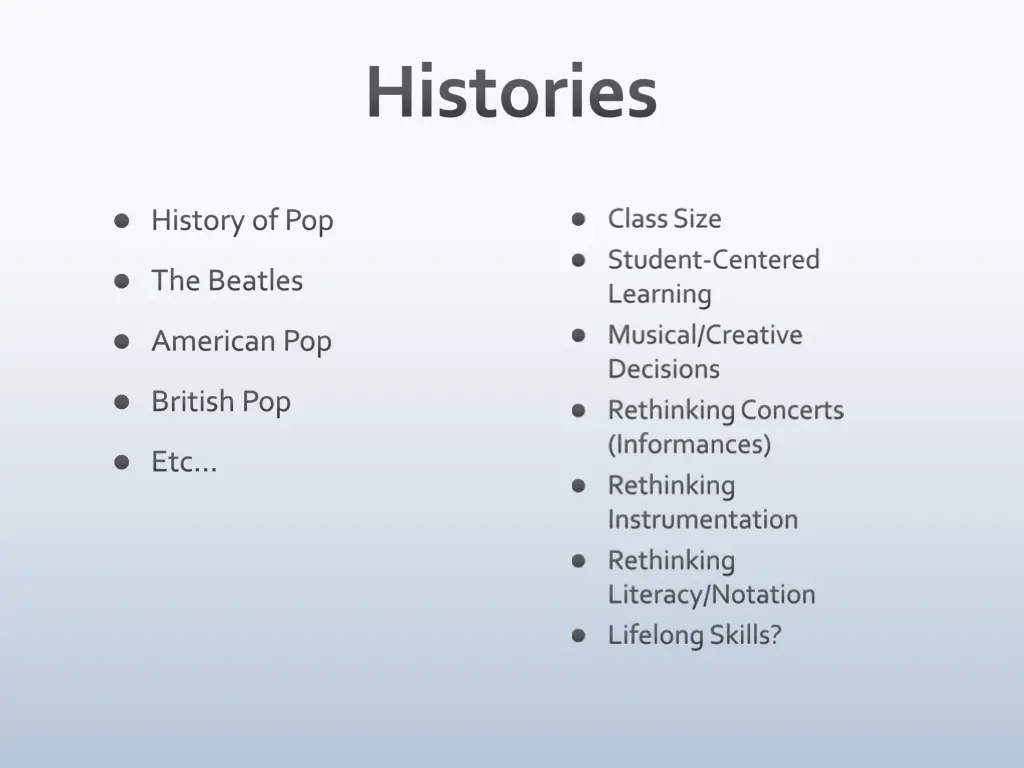 Histories

- History of Pop
- The Beatles
- American Pop
- British Pop
- Etc…

- Class Size
- Student-Centered Learning
- Musical/Creative Decisions
- Rethinking Concerts (Informances)
- Rethinking Instrumentation
- Rethinking Literacy/Notation
- Lifelong Skills?